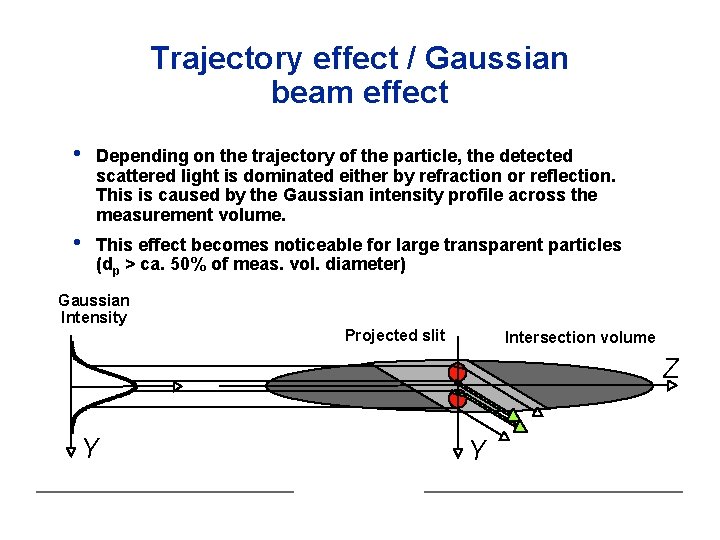 Trajectory effect / Gaussian beam effect

• Depending on the trajectory of the particle, the detected scattered light is dominated either by refraction or reflection. This is caused by the Gaussian intensity profile across the measurement volume.

• This effect becomes noticeable for large transparent particles ($d_p$ > ca. 50% of meas. vol. diameter)

Gaussian Intensity

Projected slit

Intersection volume

Z

Y

Y